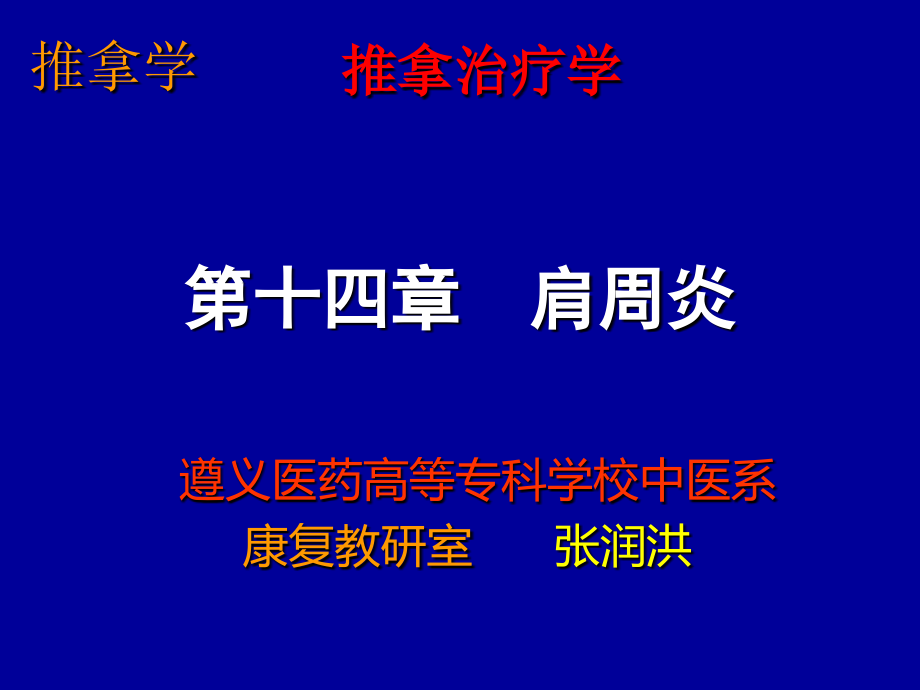 推拿学 推拿治疗学

第十四章 肩周炎

遵义医药高等专科学校中医系
康复教研室 张润洪